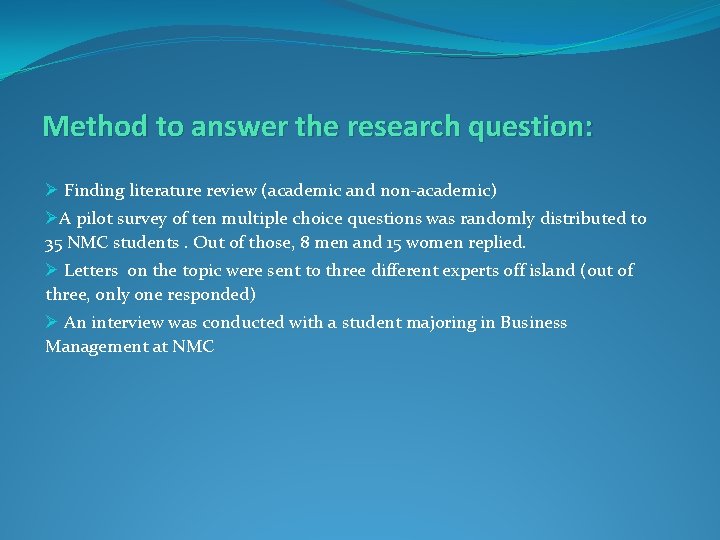 Method to answer the research question:

➢ Finding literature review (academic and non-academic)

➢A pilot survey of ten multiple choice questions was randomly distributed to 35 NMC students . Out of those, 8 men and 15 women replied.

➢ Letters on the topic were sent to three different experts off island (out of three, only one responded)

➢ An interview was conducted with a student majoring in Business Management at NMC